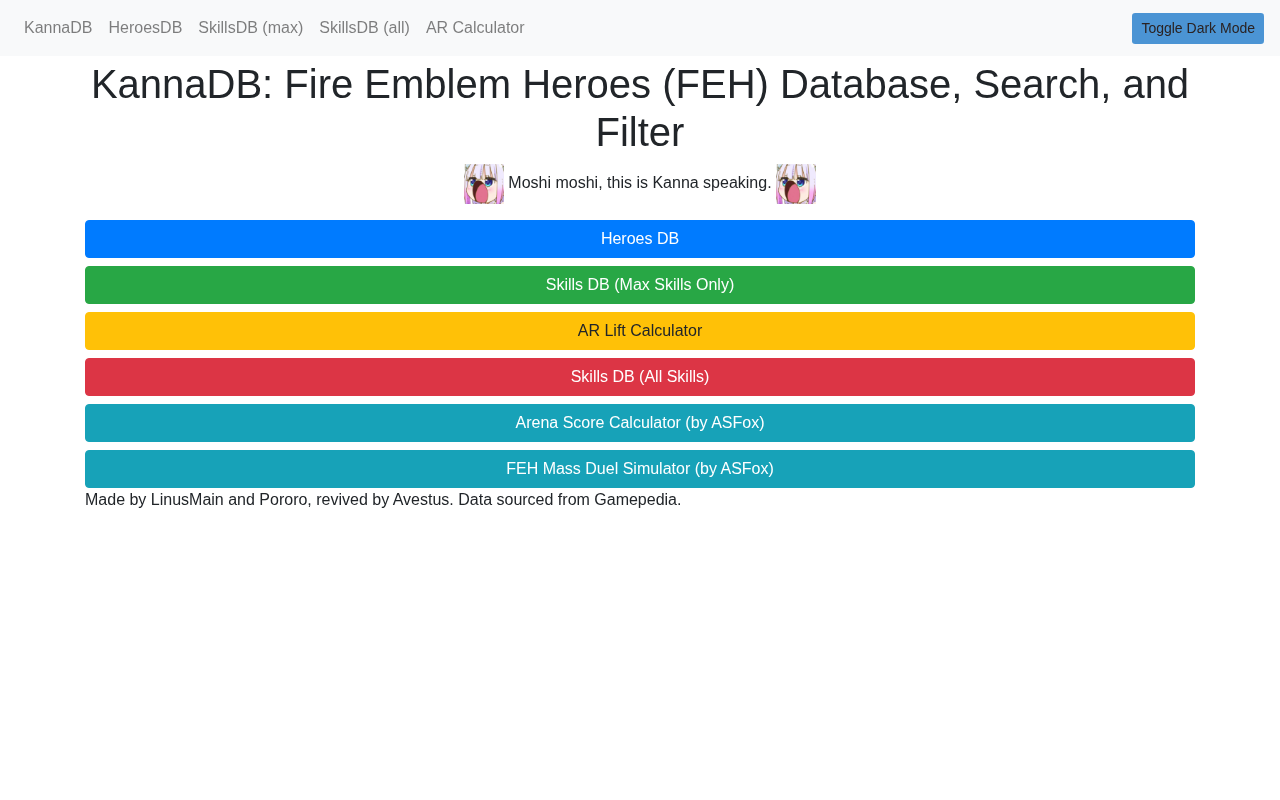 KannaDB HeroesDB SkillsDB (max) SkillsDB (all) AR Calculator

Toggle Dark Mode

KannaDB: Fire Emblem Heroes (FEH) Database, Search, and Filter

Moshi moshi, this is Kanna speaking.

Heroes DB

Skills DB (Max Skills Only)

AR Lift Calculator

Skills DB (All Skills)

Arena Score Calculator (by ASFox)

FEH Mass Duel Simulator (by ASFox)

Made by LinusMain and Pororo, revived by Avestus. Data sourced from Gamepedia.